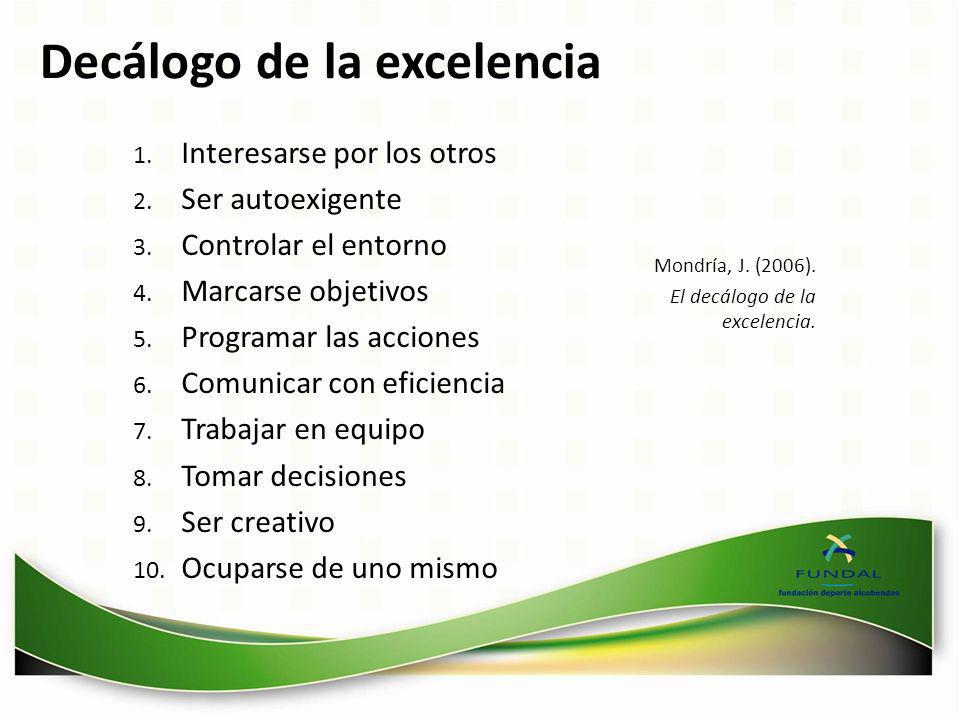 Decálogo de la excelencia

1. Interesarse por los otros
2. Ser autoexigente
3. Controlar el entorno
4. Marcarse objetivos
5. Programar las acciones
6. Comunicar con eficiencia
7. Trabajar en equipo
8. Tomar decisiones
9. Ser creativo
10. Ocuparse de uno mismo

Mondría, J. (2006).
El decálogo de la excelencia.

FUNDAL
fundación deporte alcobendas